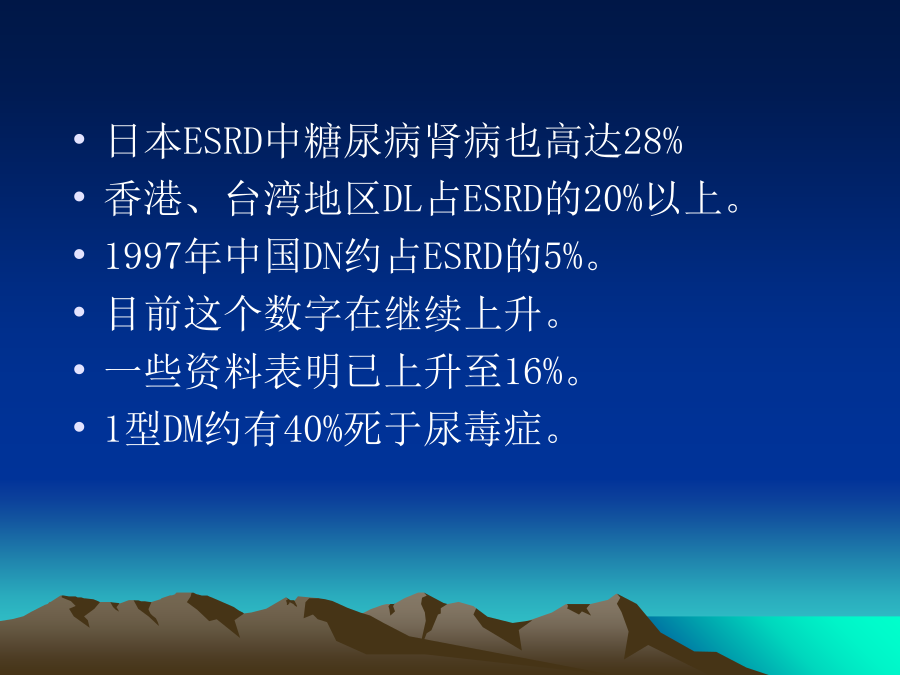 • 日本ESRD中糖尿病肾病也高达28%
• 香港、台湾地区DL占ESRD的20%以上。
• 1997年中国DN约占ESRD的5%。
• 目前这个数字在继续上升。
• 一些资料表明已上升至16%。
• 1型DM约有40%死于尿毒症。